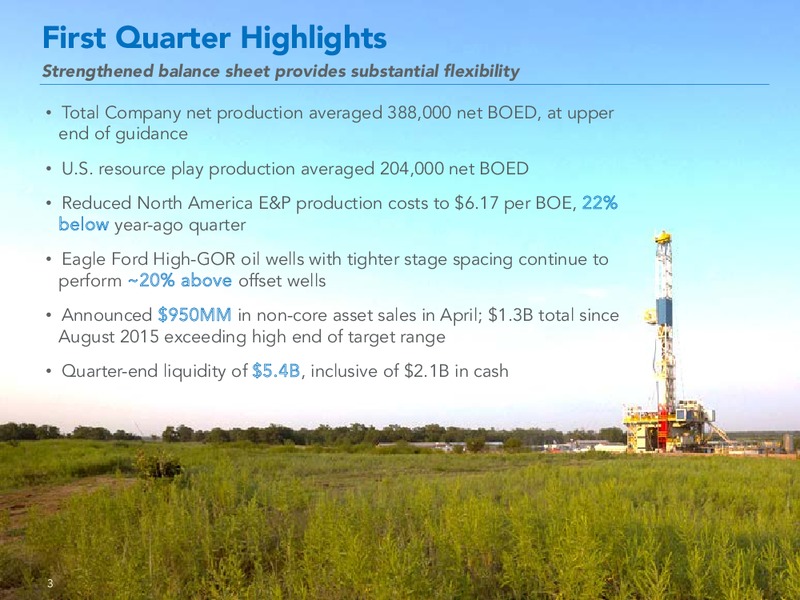 First Quarter Highlights
Strengthened balance sheet provides substantial flexibility

• Total Company net production averaged 388,000 net BOED, at upper end of guidance

• U.S. resource play production averaged 204,000 net BOED

• Reduced North America E&P production costs to \$6.17 per BOE, 22% below year-ago quarter

• Eagle Ford High-GOR oil wells with tighter stage spacing continue to perform ~20% above offset wells

• Announced \$950MM in non-core asset sales in April; \$1.3B total since August 2015 exceeding high end of target range

• Quarter-end liquidity of \$5.4B, inclusive of \$2.1B in cash

3